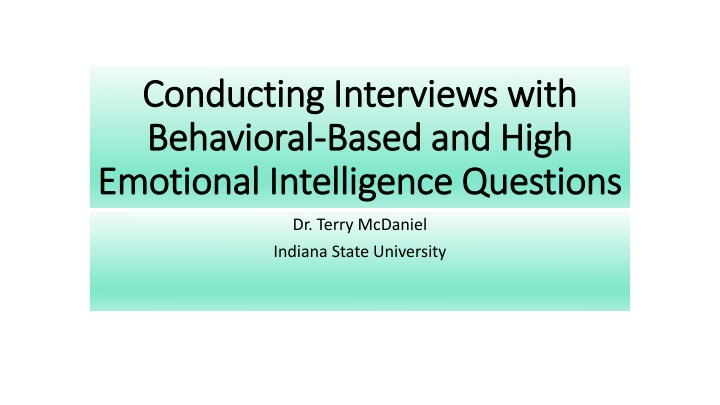 Conducting Interviews with Behavioral-Based and High Emotional Intelligence Questions

Dr. Terry McDaniel

Indiana State University